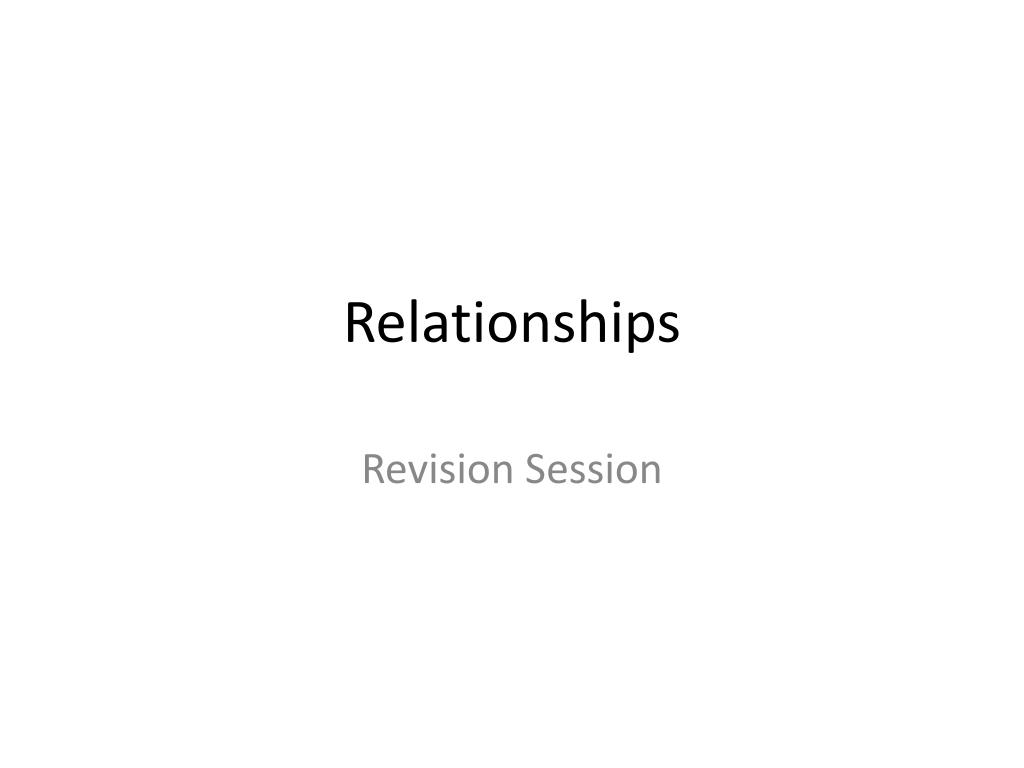 Relationships

Revision Session